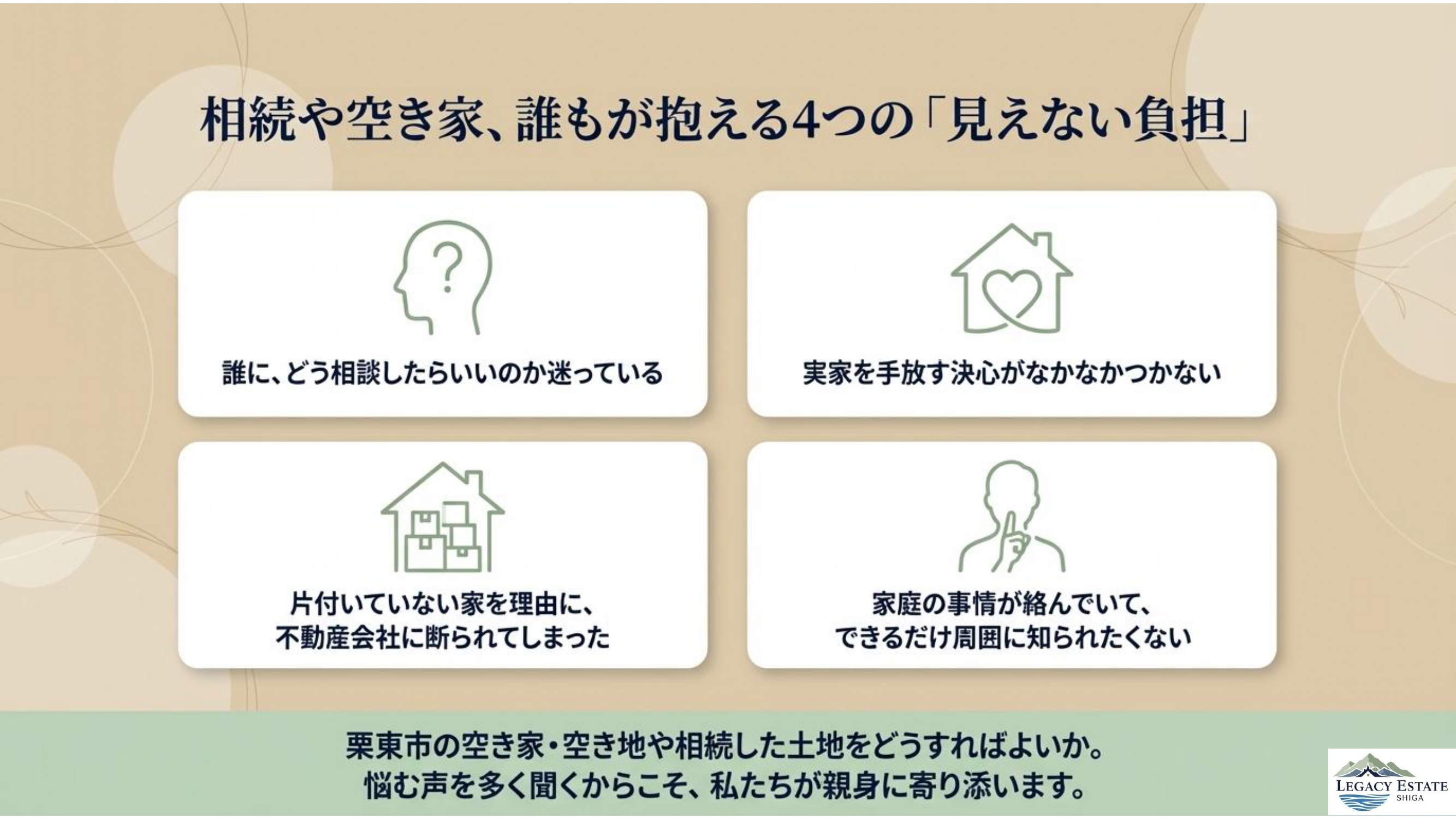 相続や空き家、誰もが抱える4つの「見えない負担」

誰に、どう相談したらいいのか迷っている

実家を手放す決心がなかなかつかない

片付いていない家を理由に、不動産会社に断られてしまった

家庭の事情が絡んでいて、できるだけ周囲に知られたくない

栗東市の空き家・空き地や相続した土地をどうすればよいか。
悩む声を多く聞くからこそ、私たちが親身に寄り添います。

LEGACY ESTATE
SHIGA